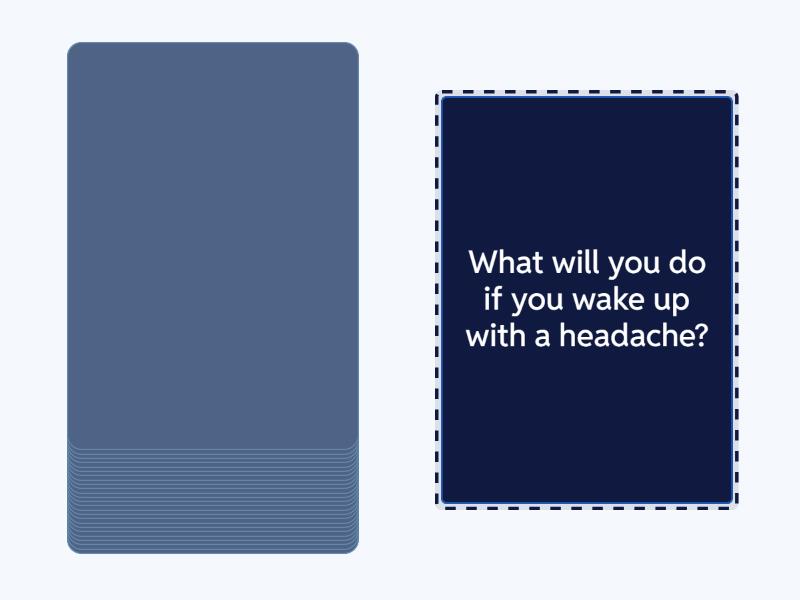 What will you do if you wake up with a headache?